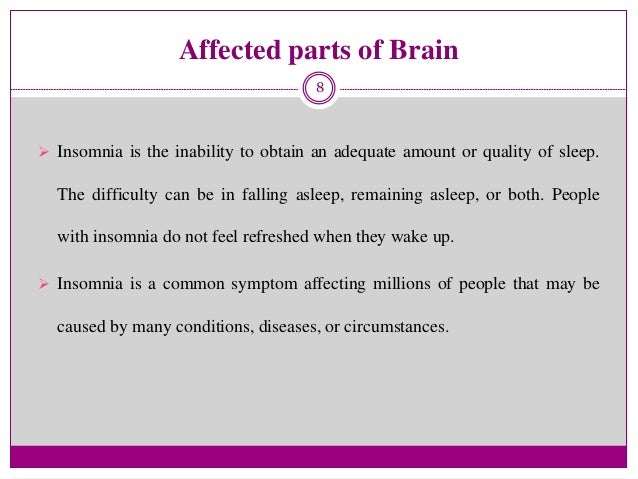 Affected parts of Brain

8

➢ Insomnia is the inability to obtain an adequate amount or quality of sleep. The difficulty can be in falling asleep, remaining asleep, or both. People with insomnia do not feel refreshed when they wake up.

➢ Insomnia is a common symptom affecting millions of people that may be caused by many conditions, diseases, or circumstances.